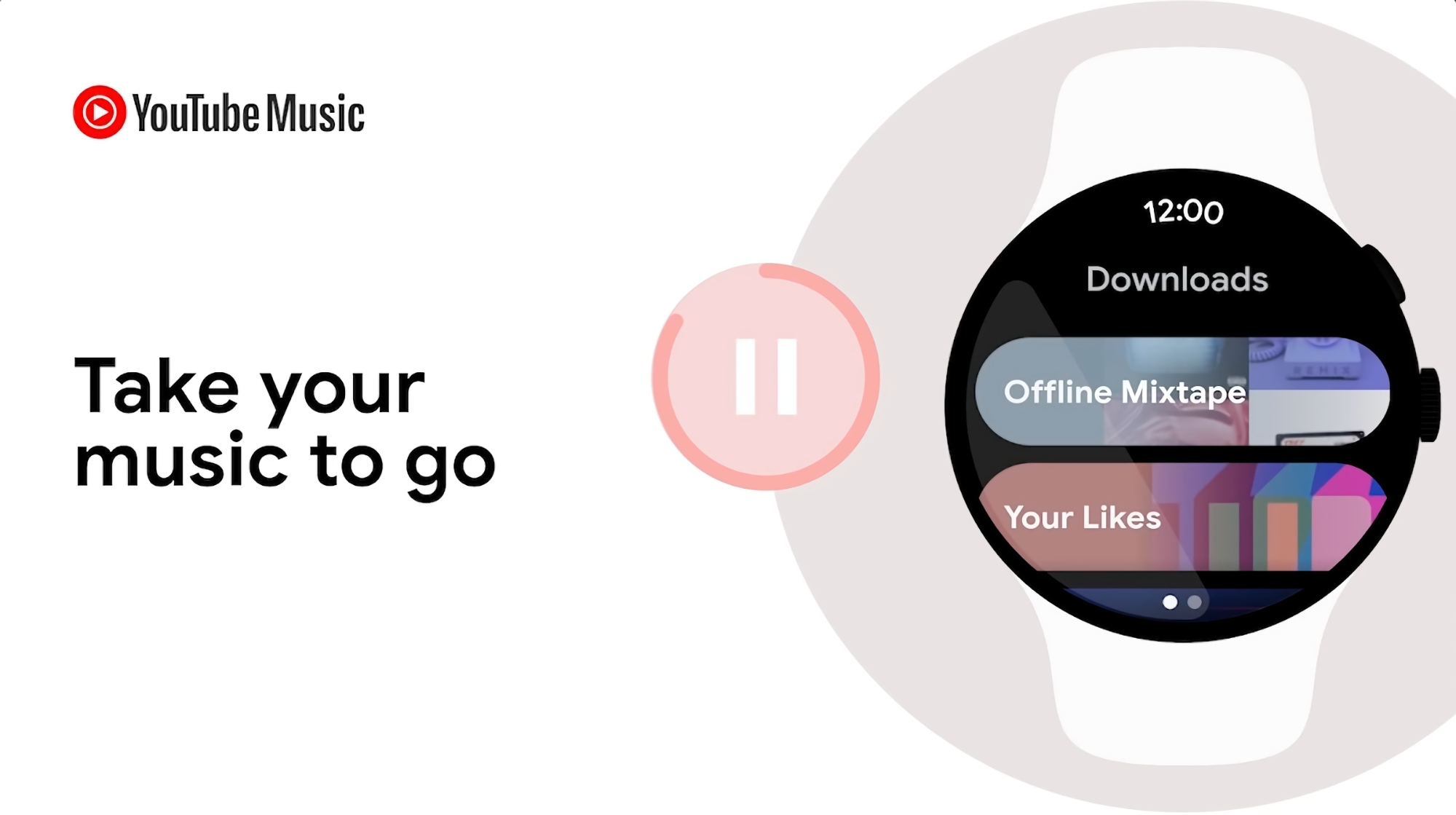 YouTube Music

Take your music to go

12:00

Downloads

Offline Mixtape

Your Likes